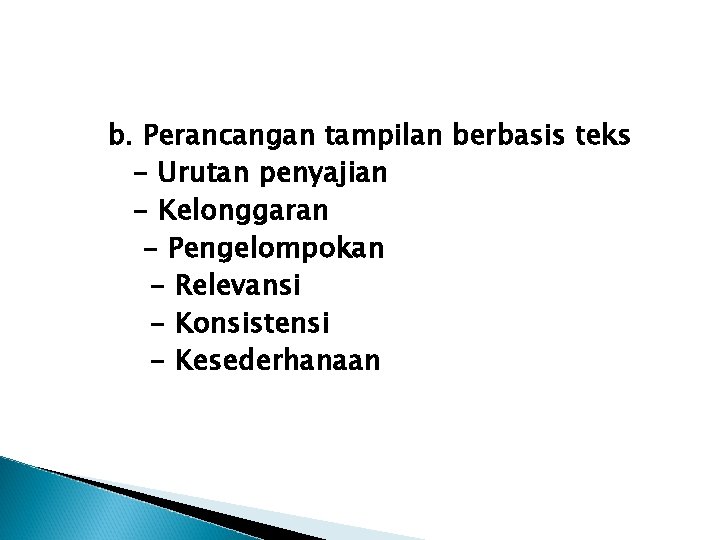 b. Perancangan tampilan berbasis teks
- Urutan penyajian
- Kelonggaran
- Pengelompokan
- Relevansi
- Konsistensi
- Kesederhanaan